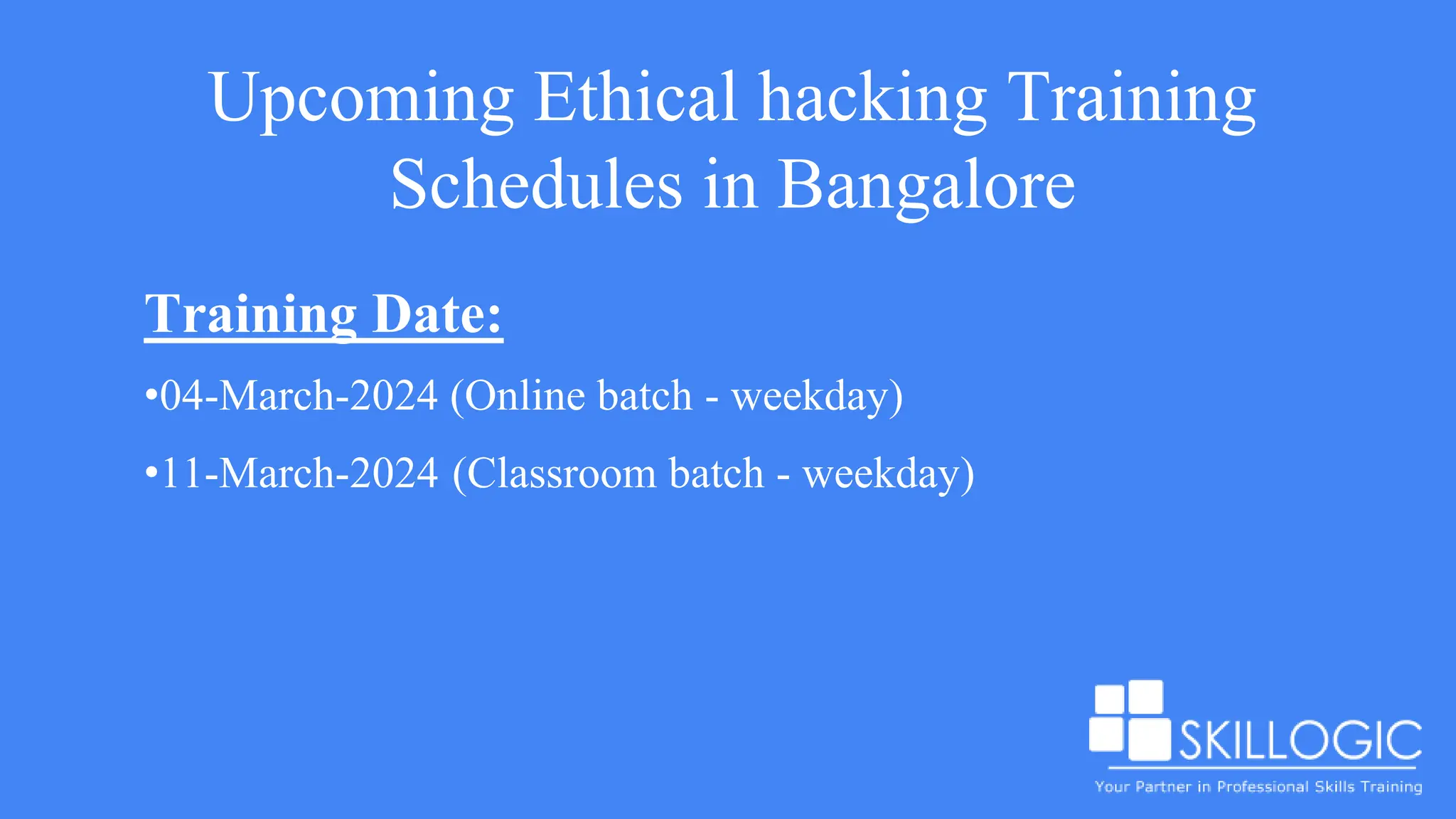 Upcoming Ethical hacking Training Schedules in Bangalore

Training Date:

•04-March-2024 (Online batch - weekday)

•11-March-2024 (Classroom batch - weekday)

SKILLOGIC
Your Partner in Professional Skills Training